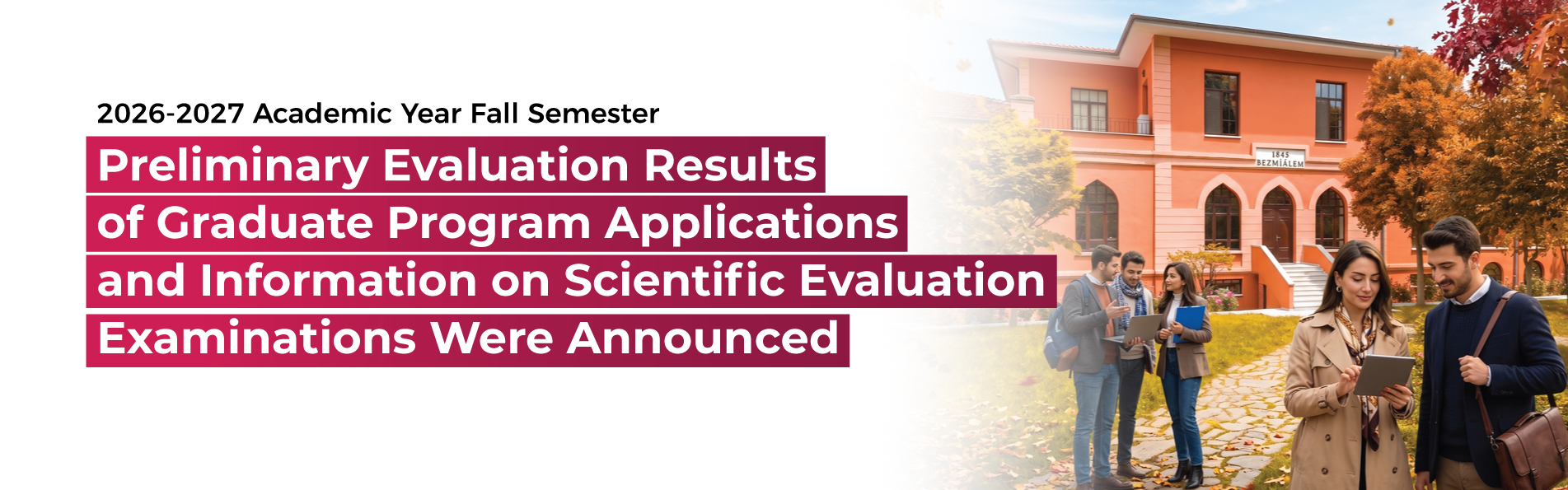 2026-2027 Academic Year Fall Semester

Preliminary Evaluation Results of Graduate Program Applications and Information on Scientific Evaluation Examinations Were Announced

1845
BEZMİÂLEM